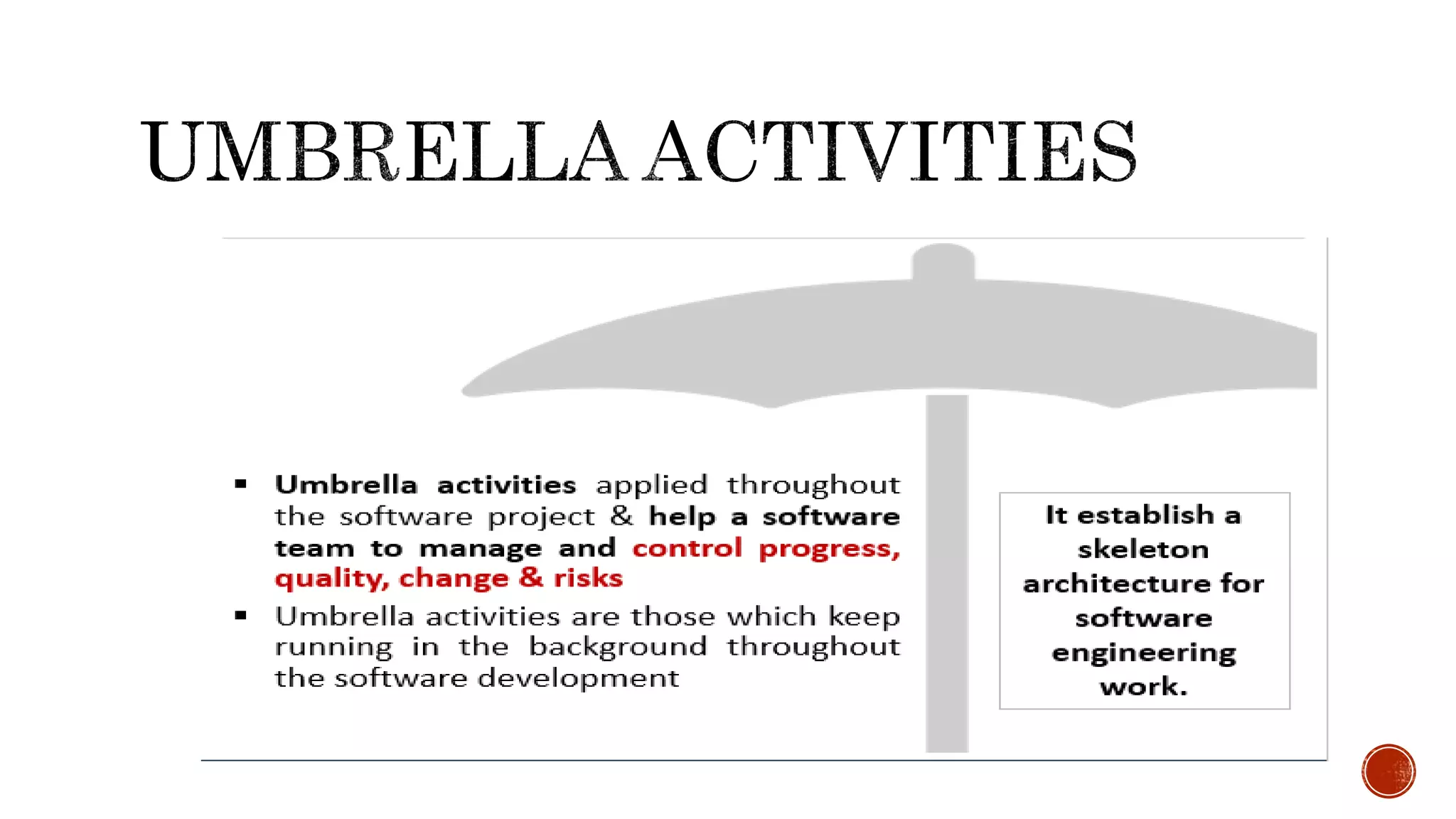 UMBRELLA ACTIVITIES

▪ Umbrella activities applied throughout the software project & help a software team to manage and control progress, quality, change & risks

▪ Umbrella activities are those which keep running in the background throughout the software development

It establish a skeleton architecture for software engineering work.